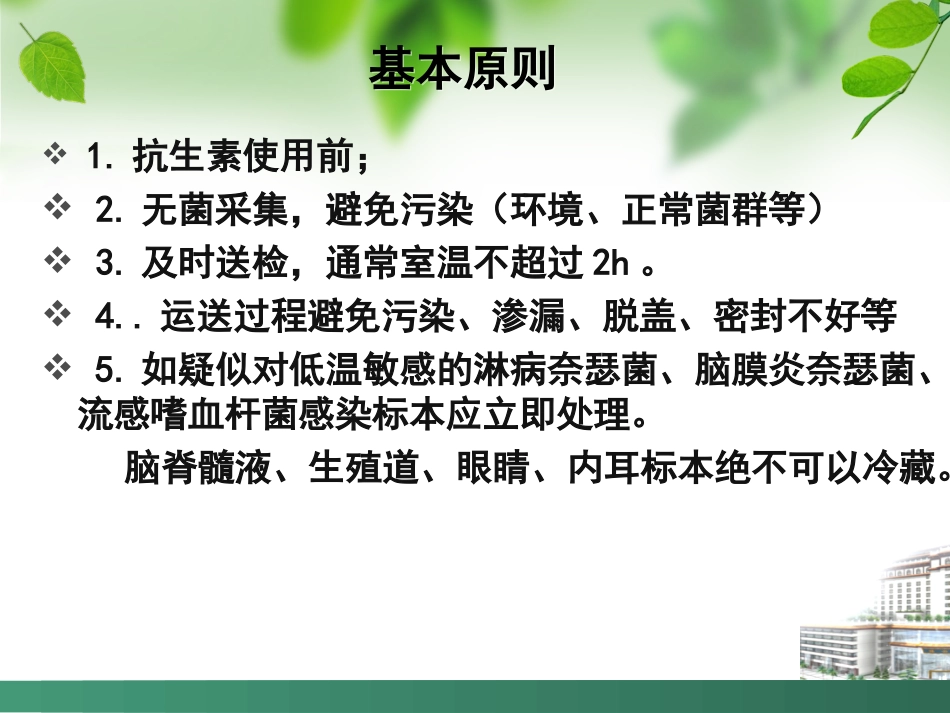 基本原则

❖ 1. 抗生素使用前；

❖ 2. 无菌采集，避免污染（环境、正常菌群等）

❖ 3. 及时送检，通常室温不超过 2h 。

❖ 4.. 运送过程避免污染、渗漏、脱盖、密封不好等

❖ 5. 如疑似对低温敏感的淋病奈瑟菌、脑膜炎奈瑟菌、流感嗜血杆菌感染标本应立即处理。

脑脊髓液、生殖道、眼睛、内耳标本绝不可以冷藏。